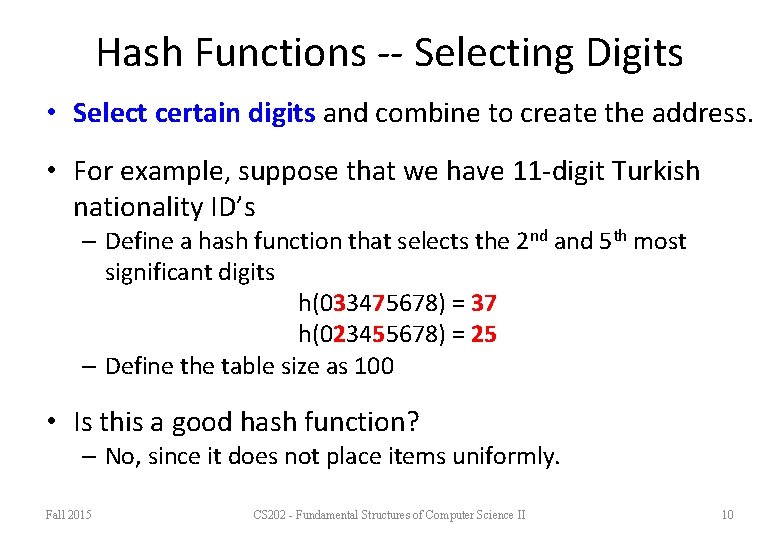 Hash Functions -- Selecting Digits

• Select certain digits and combine to create the address.

• For example, suppose that we have 11-digit Turkish nationality ID's

– Define a hash function that selects the 2$^{nd}$ and 5$^{th}$ most significant digits

h(033475678) = 37

h(023455678) = 25

– Define the table size as 100

• Is this a good hash function?

– No, since it does not place items uniformly.

Fall 2015

CS202 - Fundamental Structures of Computer Science II

10